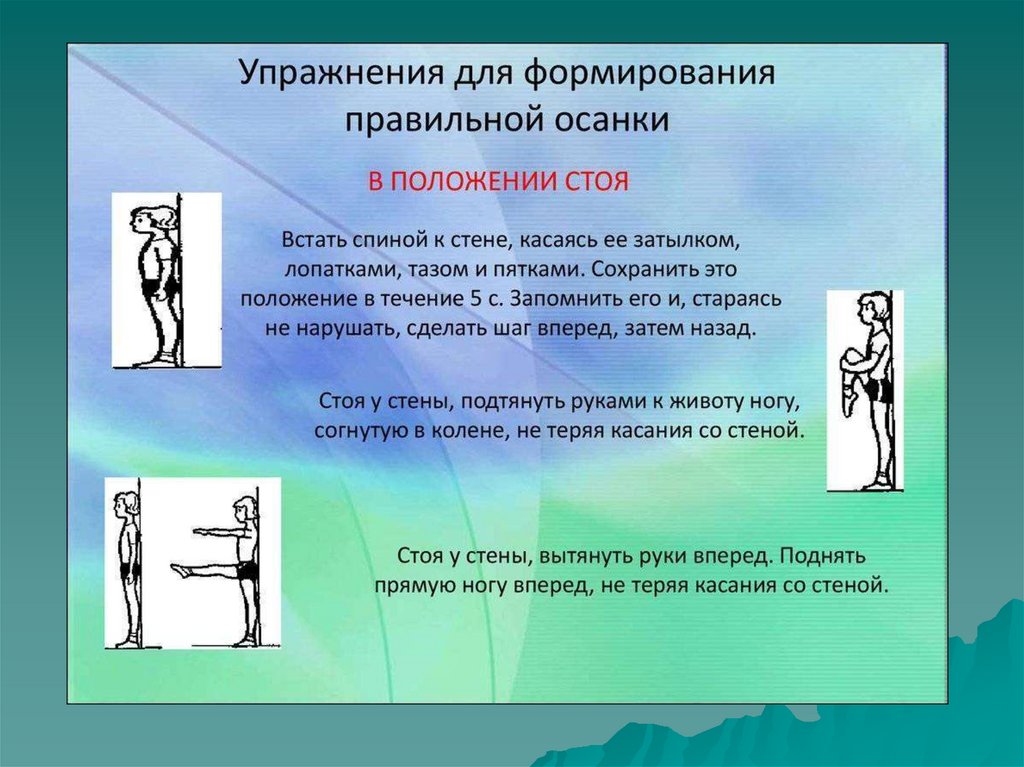 Упражнения для формирования правильной осанки

В ПОЛОЖЕНИИ СТОЯ

Встать спиной к стене, касаясь ее затылком, лопатками, тазом и пятками. Сохранить это положение в течение 5 с. Запомнить его и, стараясь не нарушать, сделать шаг вперед, затем назад.

Стоя у стены, подтянуть руками к животу ногу, согнутую в колене, не теряя касания со стеной.

Стоя у стены, вытянуть руки вперед. Поднять прямую ногу вперед, не теряя касания со стеной.